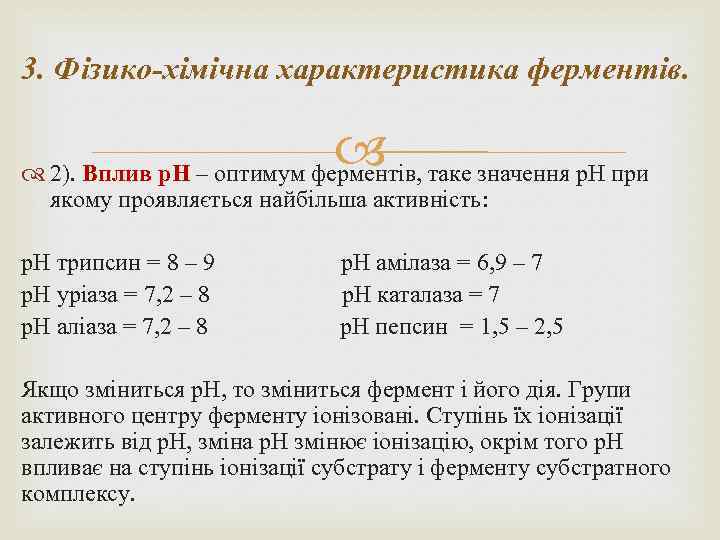 3. Фізико-хімічна характеристика ферментів.

2). Вплив рН – оптимум ферментів, таке значення рН при якому проявляється найбільша активність:

рН трипсин = 8 – 9
рН уріаза = 7,2 – 8
рН аліаза = 7,2 – 8

рН амілаза = 6,9 – 7
рН каталаза = 7
рН пепсин = 1,5 – 2,5

Якщо зміниться рН, то зміниться фермент і його дія. Групи активного центру ферменту іонізовані. Ступінь їх іонізації залежить від рН, зміна рН змінює іонізацію, окрім того рН впливає на ступінь іонізації субстрату і ферменту субстратного комплексу.